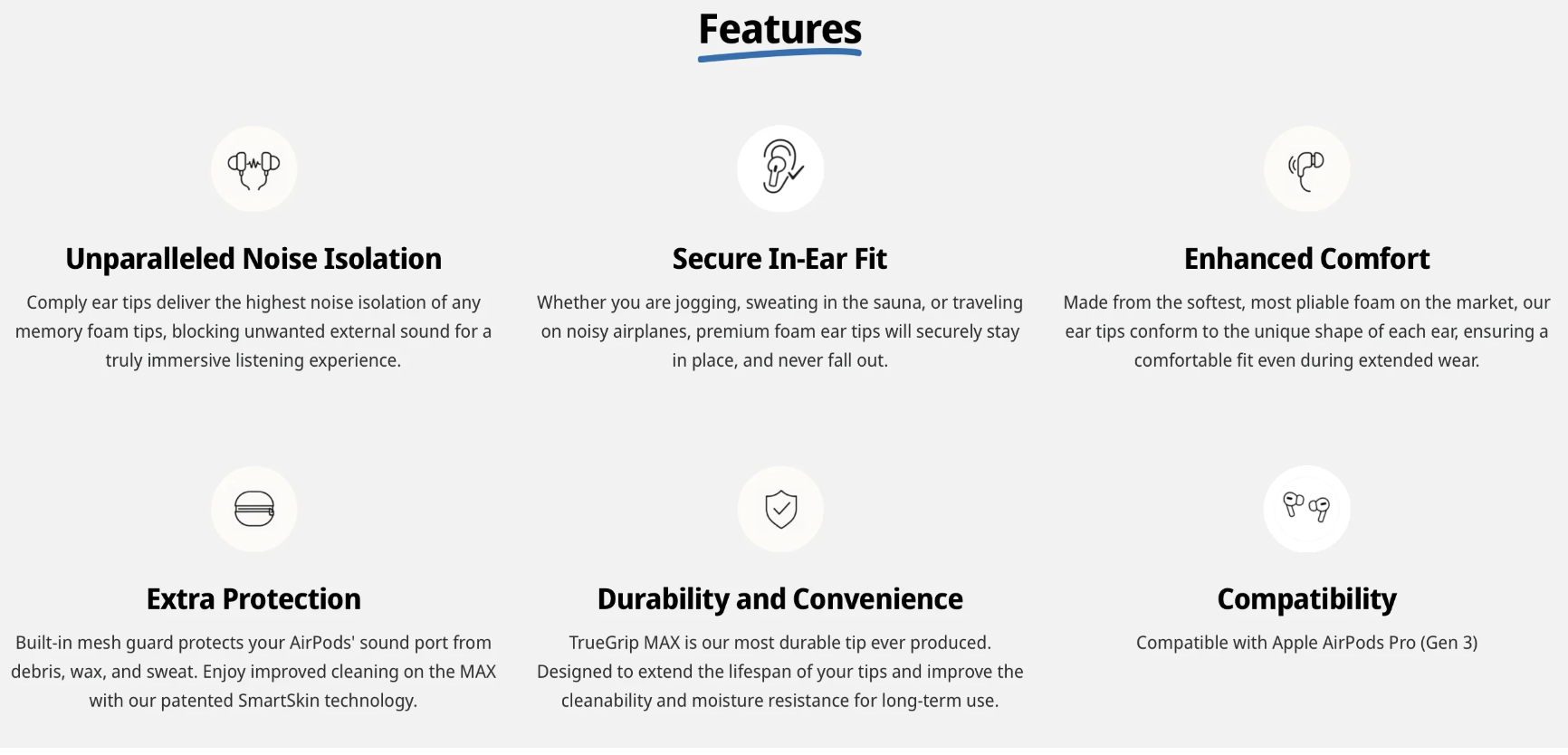 Features

Unparalleled Noise Isolation

Comply ear tips deliver the highest noise isolation of any memory foam tips, blocking unwanted external sound for a truly immersive listening experience.

Secure In-Ear Fit

Whether you are jogging, sweating in the sauna, or traveling on noisy airplanes, premium foam ear tips will securely stay in place, and never fall out.

Enhanced Comfort

Made from the softest, most pliable foam on the market, our ear tips conform to the unique shape of each ear, ensuring a comfortable fit even during extended wear.

Extra Protection

Built-in mesh guard protects your AirPods' sound port from debris, wax, and sweat. Enjoy improved cleaning on the MAX with our patented SmartSkin technology.

Durability and Convenience

TrueGrip MAX is our most durable tip ever produced. Designed to extend the lifespan of your tips and improve the cleanability and moisture resistance for long-term use.

Compatibility

Compatible with Apple AirPods Pro (Gen 3)